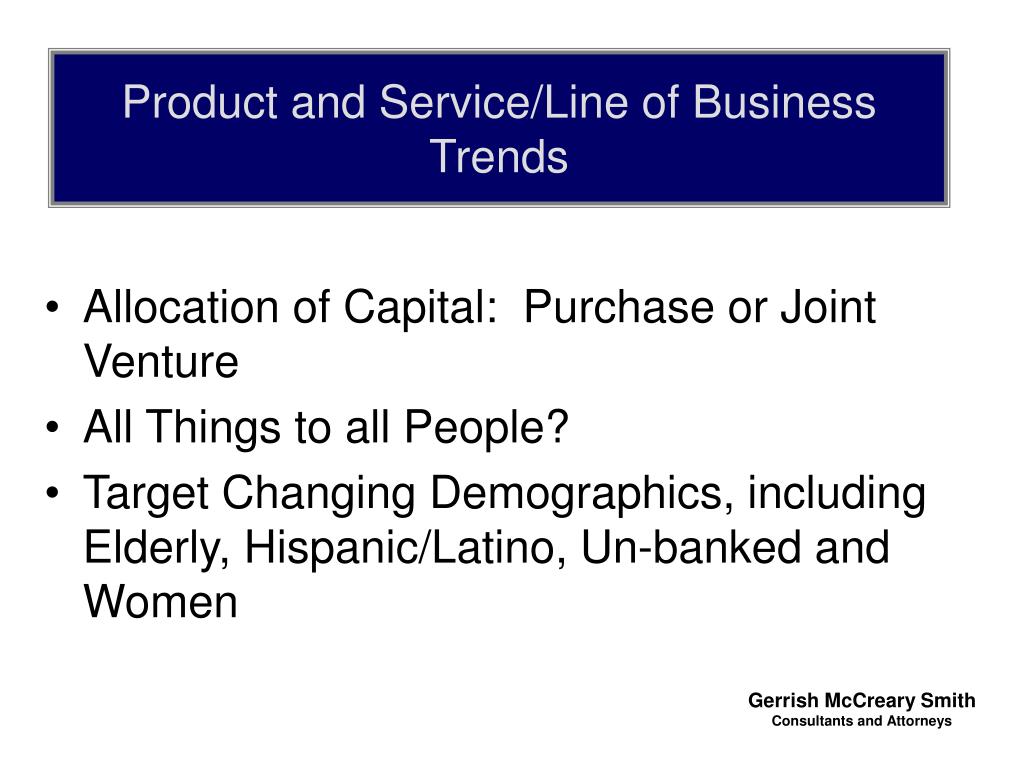 Product and Service/Line of Business Trends

• Allocation of Capital: Purchase or Joint Venture
• All Things to all People?
• Target Changing Demographics, including Elderly, Hispanic/Latino, Un-banked and Women

Gerrish McCreary Smith
Consultants and Attorneys